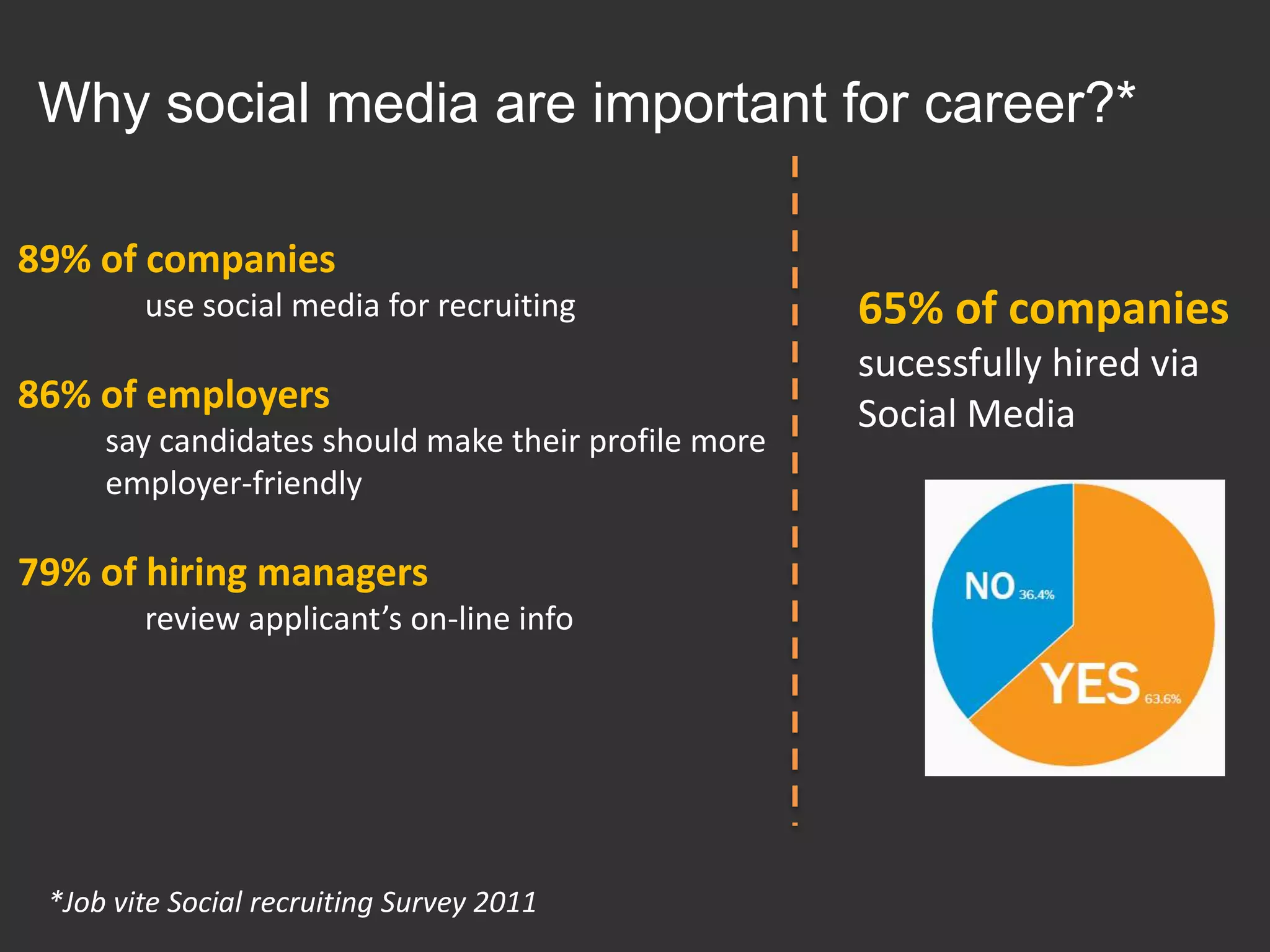 Why social media are important for career?*

89% of companies
use social media for recruiting

86% of employers
say candidates should make their profile more employer-friendly

79% of hiring managers
review applicant's on-line info

65% of companies
sucessfully hired via Social Media

NO 36.4%

YES 63.6%

*Job vite Social recruiting Survey 2011